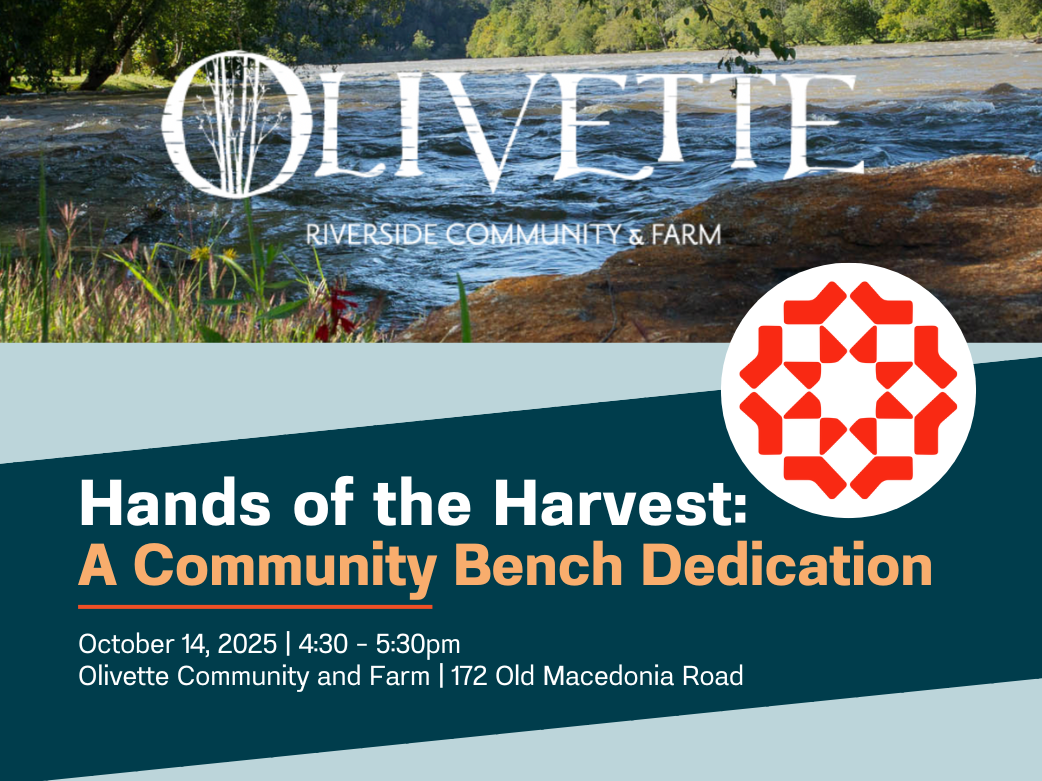 OLIVETTE
RIVERSIDE COMMUNITY & FARM

Hands of the Harvest:
A Community Bench Dedication

October 14, 2025 | 4:30 - 5:30pm
Olivette Community and Farm | 172 Old Macedonia Road